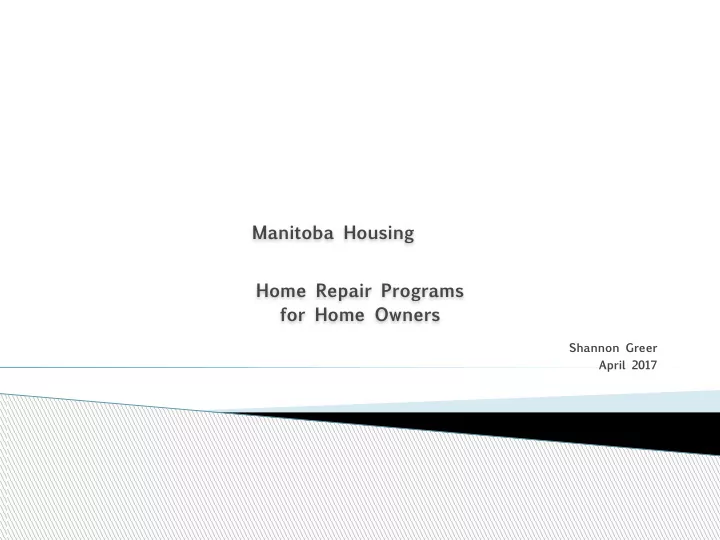 Manitoba Housing

Home Repair Programs for Home Owners

Shannon Greer
April 2017